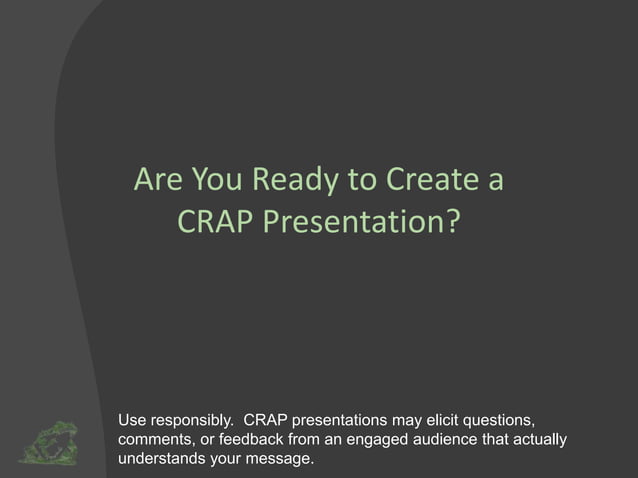 Are You Ready to Create a CRAP Presentation?

Use responsibly.  CRAP presentations may elicit questions, comments, or feedback from an engaged audience that actually understands your message.